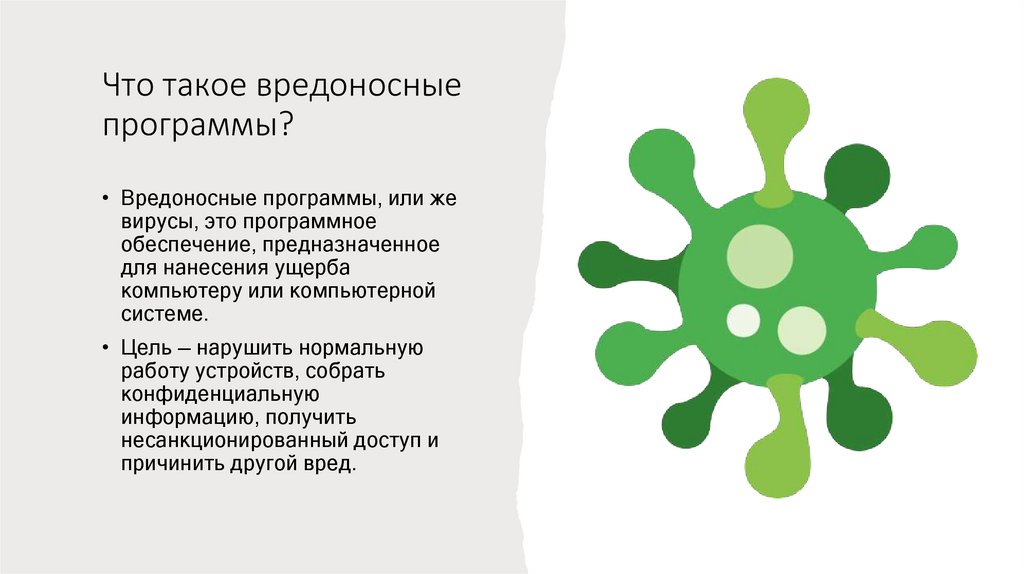 Что такое вредоносные программы?

• Вредоносные программы, или же вирусы, это программное обеспечение, предназначенное для нанесения ущерба компьютеру или компьютерной системе.

• Цель – нарушить нормальную работу устройств, собрать конфиденциальную информацию, получить несанкционированный доступ и причинить другой вред.